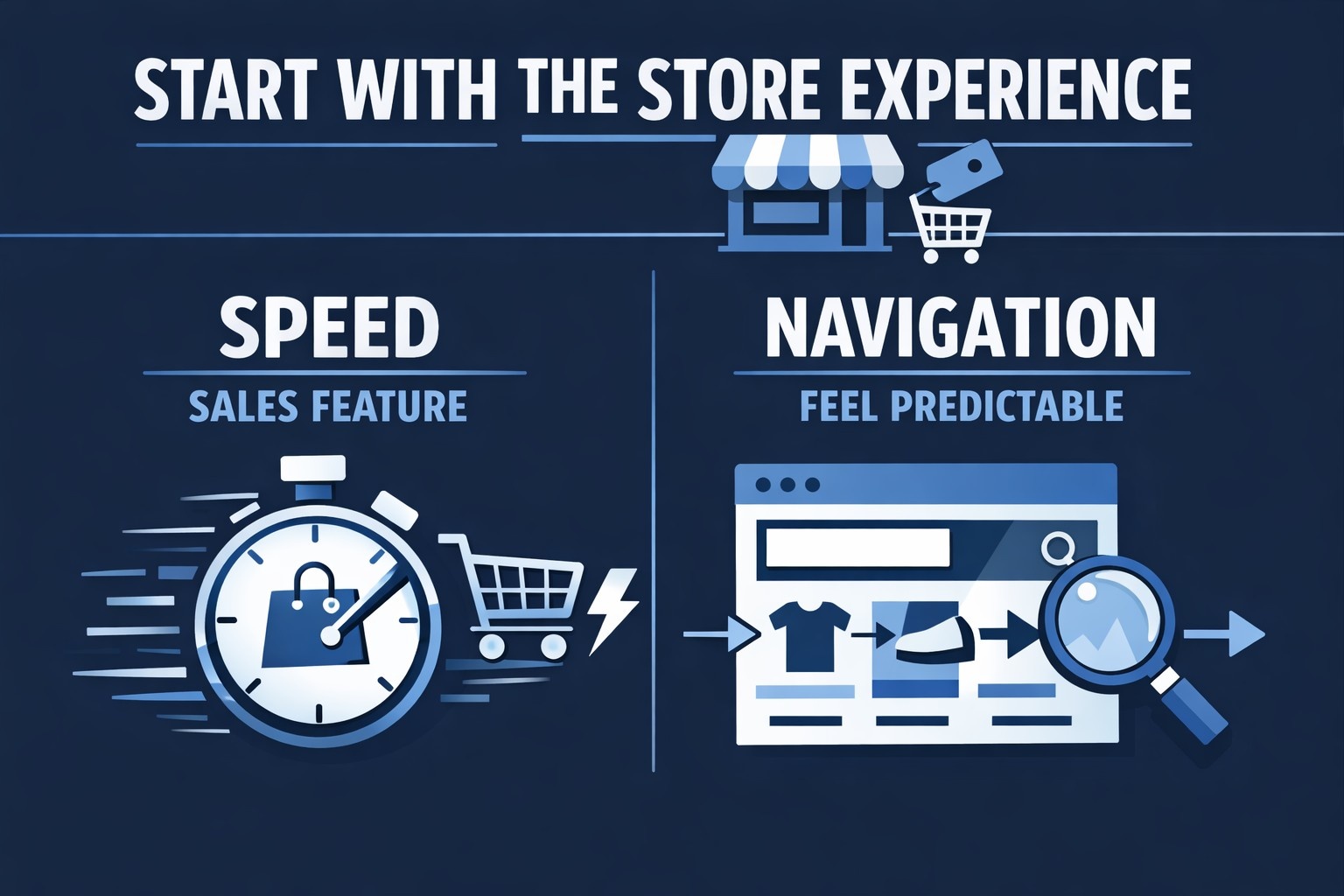 START WITH THE STORE EXPERIENCE

SPEED

SALES FEATURE

NAVIGATION

FEEL PREDICTABLE